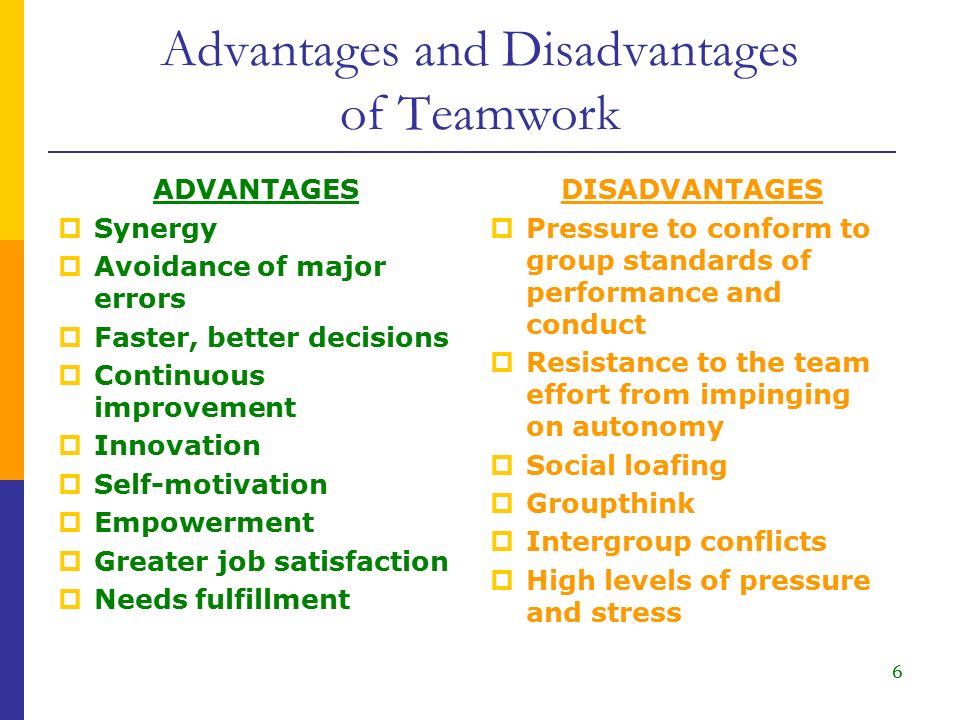 Advantages and Disadvantages of Teamwork

ADVANTAGES

- Synergy
- Avoidance of major errors
- Faster, better decisions
- Continuous improvement
- Innovation
- Self-motivation
- Empowerment
- Greater job satisfaction
- Needs fulfillment

DISADVANTAGES

- Pressure to conform to group standards of performance and conduct
- Resistance to the team effort from impinging on autonomy
- Social loafing
- Groupthink
- Intergroup conflicts
- High levels of pressure and stress

6